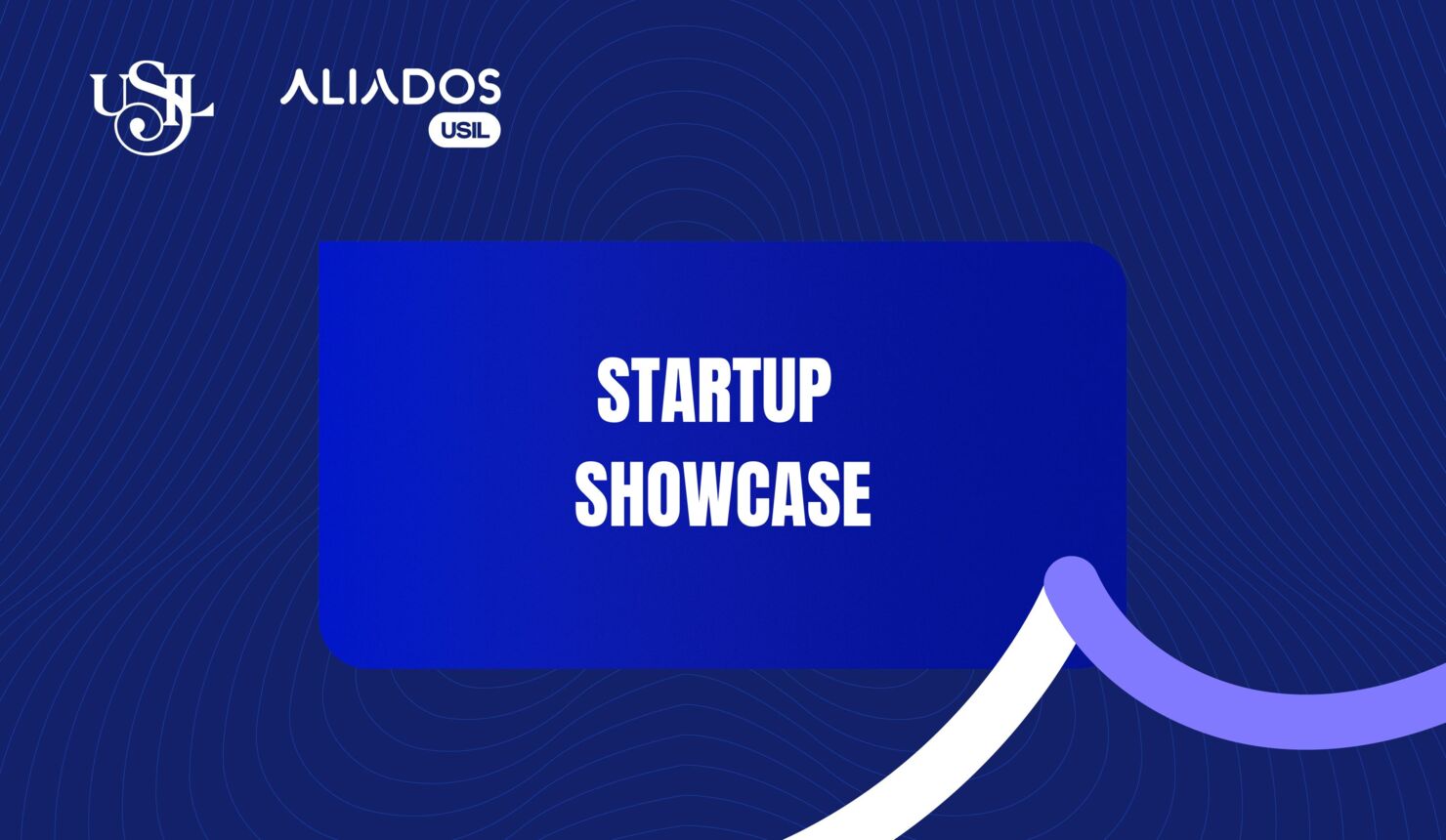 USIL

ALIADOS
USIL

STARTUP
SHOWCASE